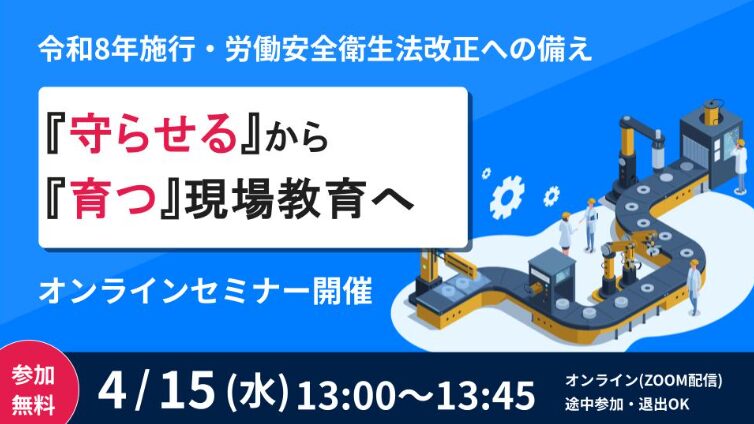 令和8年施行・労働安全衛生法改正への備え

『守らせる』から
『育つ』現場教育へ

オンラインセミナー開催

参加
無料

4 / 15 (水) 13:00〜13:45

オンライン(ZOOM配信)
途中参加・退出OK